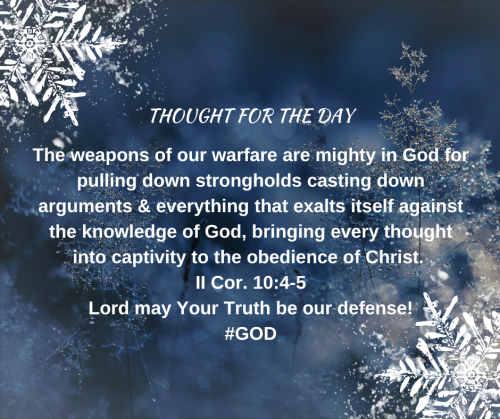 THOUGHT FOR THE DAY

The weapons of our warfare are mighty in God for pulling down strongholds casting down arguments & everything that exalts itself against the knowledge of God, bringing every thought into captivity to the obedience of Christ.
II Cor. 10:4-5
Lord may Your Truth be our defense!
#GOD